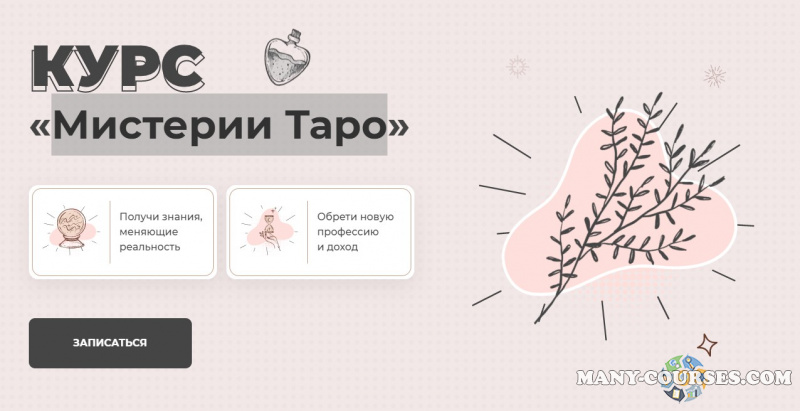 КУРС
«Мистерии Таро»

Получи знания, меняющие реальность

Обрети новую профессию и доход

ЗАПИСАТЬСЯ

MANY-COURSES.COM